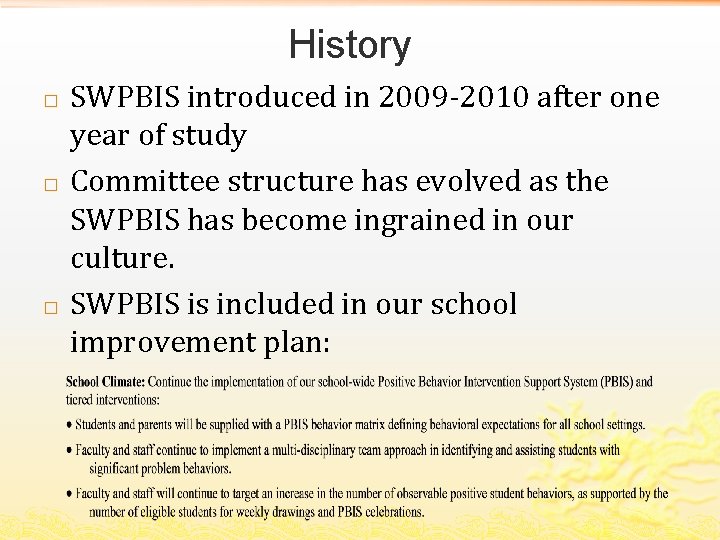 History

□ SWPBIS introduced in 2009-2010 after one year of study

□ Committee structure has evolved as the SWPBIS has become ingrained in our culture.

□ SWPBIS is included in our school improvement plan:

School Climate: Continue the implementation of our school-wide Positive Behavior Intervention Support System (PBIS) and tiered interventions:

• Students and parents will be supplied with a PBIS behavior matrix defining behavioral expectations for all school settings.

• Faculty and staff continue to implement a multi-disciplinary team approach in identifying and assisting students with significant problem behaviors.

• Faculty and staff will continue to target an increase in the number of observable positive student behaviors, as supported by the number of eligible students for weekly drawings and PBIS celebrations.